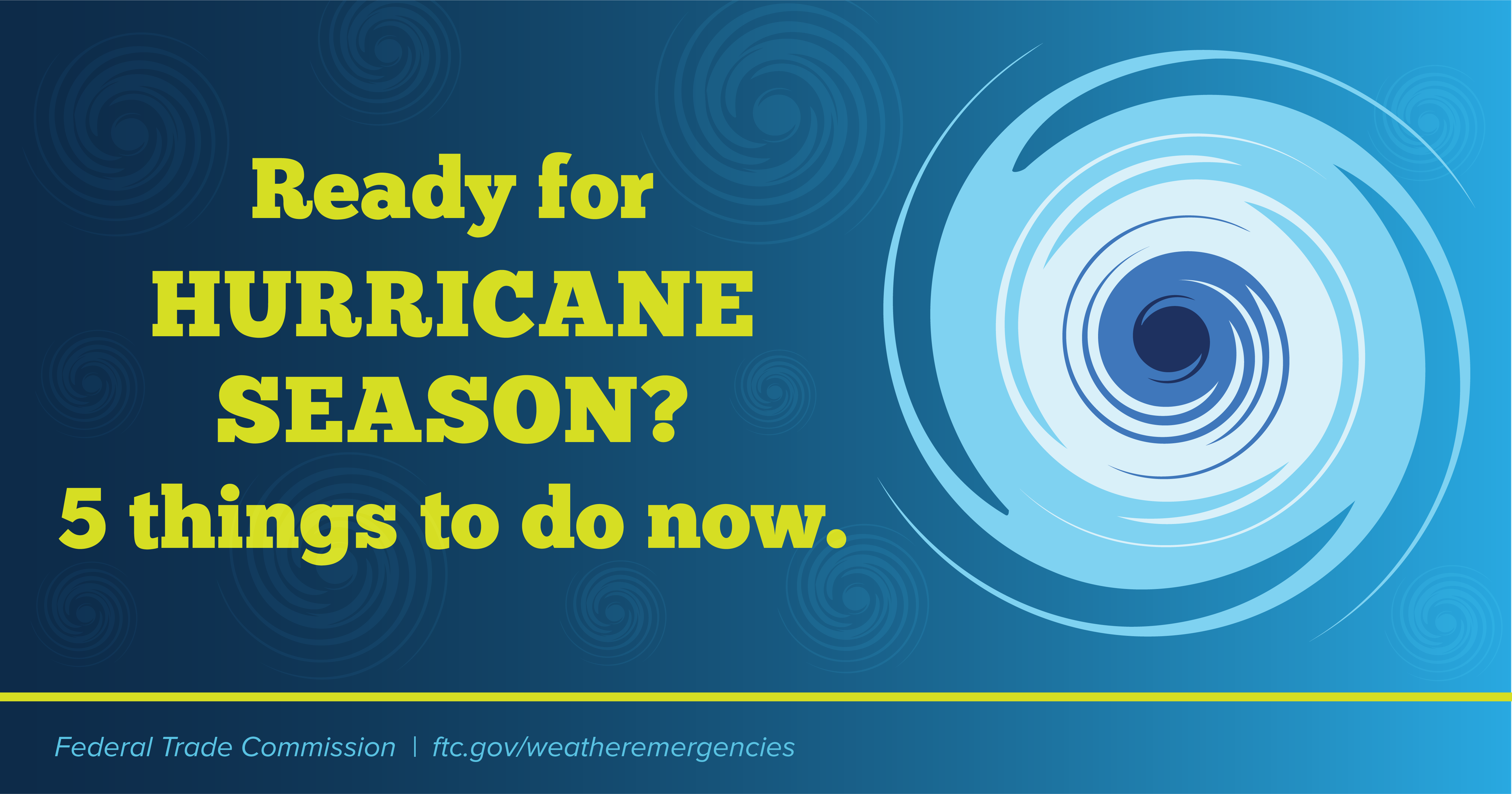 Ready for
HURRICANE
SEASON?
5 things to do now.

Federal Trade Commission | ftc.gov/weatheremergencies